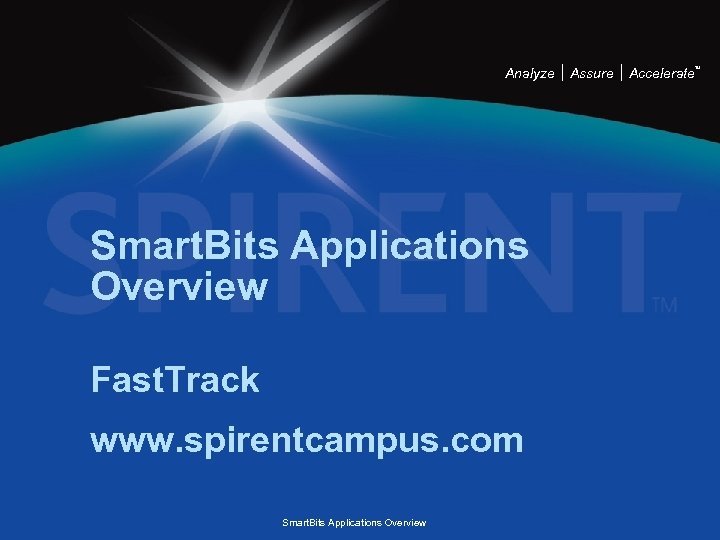 Analyze | Assure | Accelerate™

SPIRENT™

SmartBits Applications Overview

FastTrack

www.spirentcampus.com

SmartBits Applications Overview